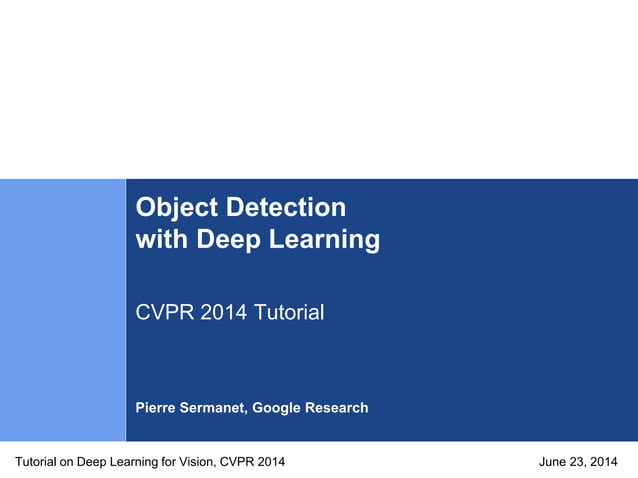 Object Detection
with Deep Learning

CVPR 2014 Tutorial

Pierre Sermanet, Google Research

Tutorial on Deep Learning for Vision, CVPR 2014

June 23, 2014